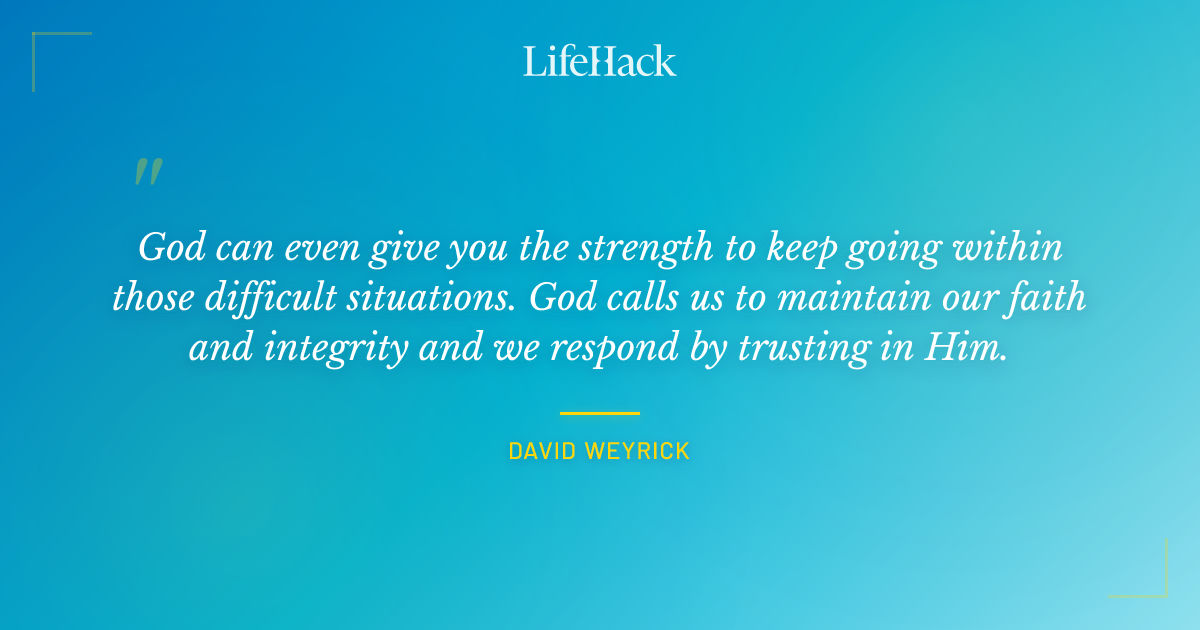 LifeHack

"

God can even give you the strength to keep going within those difficult situations. God calls us to maintain our faith and integrity and we respond by trusting in Him.

DAVID WEYRICK